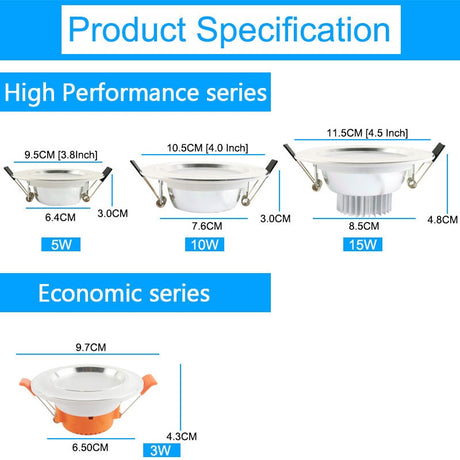 Product Specification

High Performance series

9.5CM [3.8Inch]
6.4CM
3.0CM
5W

10.5CM [4.0 Inch]
7.6CM
3.0CM
10W

11.5CM [4.5 Inch]
8.5CM
4.8CM
15W

Economic series

9.7CM
6.50CM
4.3CM
3W